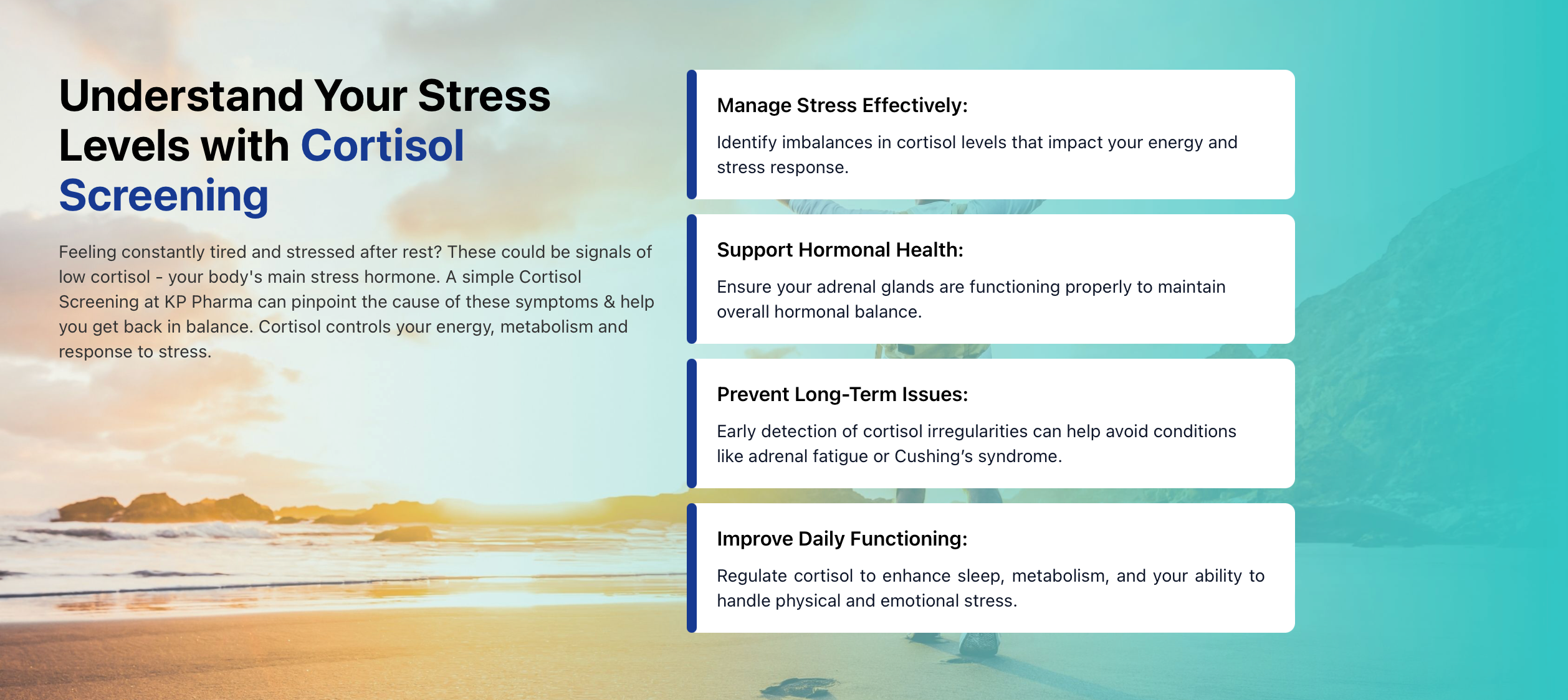 Understand Your Stress Levels with Cortisol Screening

Feeling constantly tired and stressed after rest? These could be signals of low cortisol - your body's main stress hormone. A simple Cortisol Screening at KP Pharma can pinpoint the cause of these symptoms & help you get back in balance. Cortisol controls your energy, metabolism and response to stress.

Manage Stress Effectively:

Identify imbalances in cortisol levels that impact your energy and stress response.

Support Hormonal Health:

Ensure your adrenal glands are functioning properly to maintain overall hormonal balance.

Prevent Long-Term Issues:

Early detection of cortisol irregularities can help avoid conditions like adrenal fatigue or Cushing's syndrome.

Improve Daily Functioning:

Regulate cortisol to enhance sleep, metabolism, and your ability to handle physical and emotional stress.